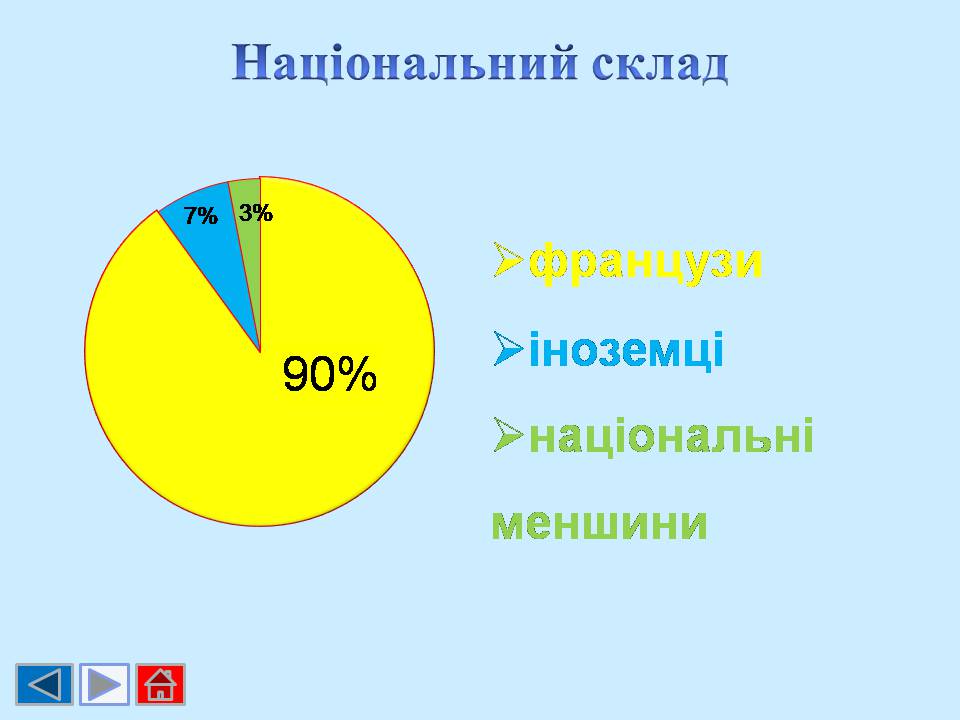 Національний склад

7%
3%
90%

➢французи

➢іноземці

➢національні меншини